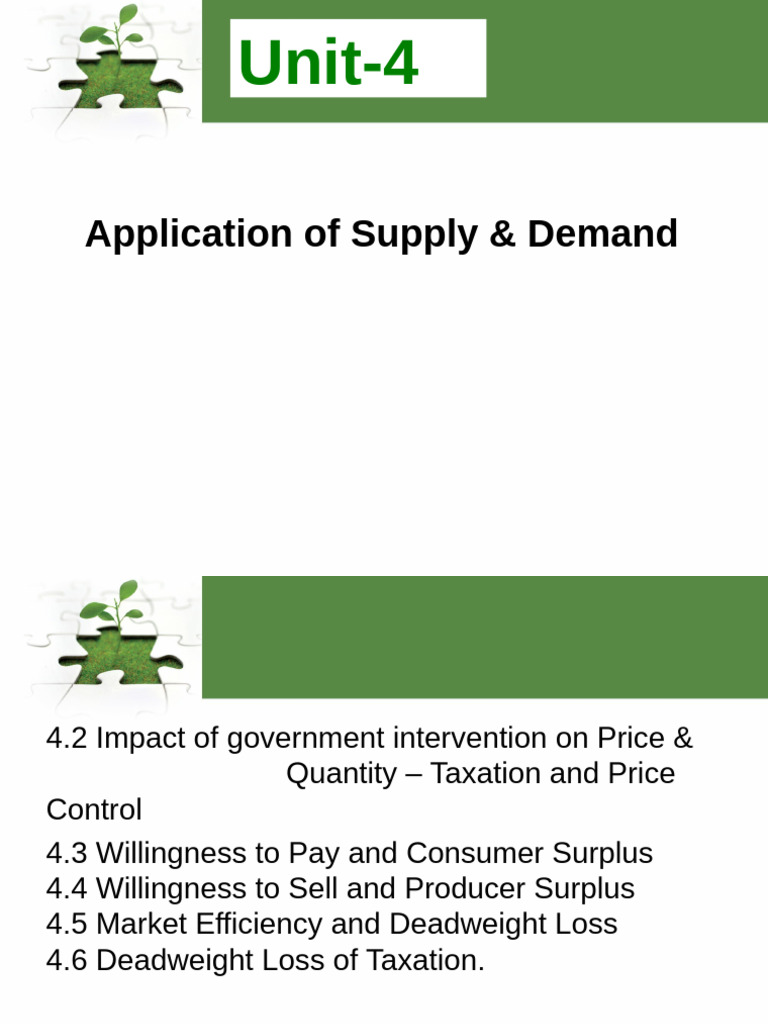 Unit-4

Application of Supply & Demand

4.2 Impact of government intervention on Price & Quantity – Taxation and Price Control

4.3 Willingness to Pay and Consumer Surplus
4.4 Willingness to Sell and Producer Surplus
4.5 Market Efficiency and Deadweight Loss
4.6 Deadweight Loss of Taxation.